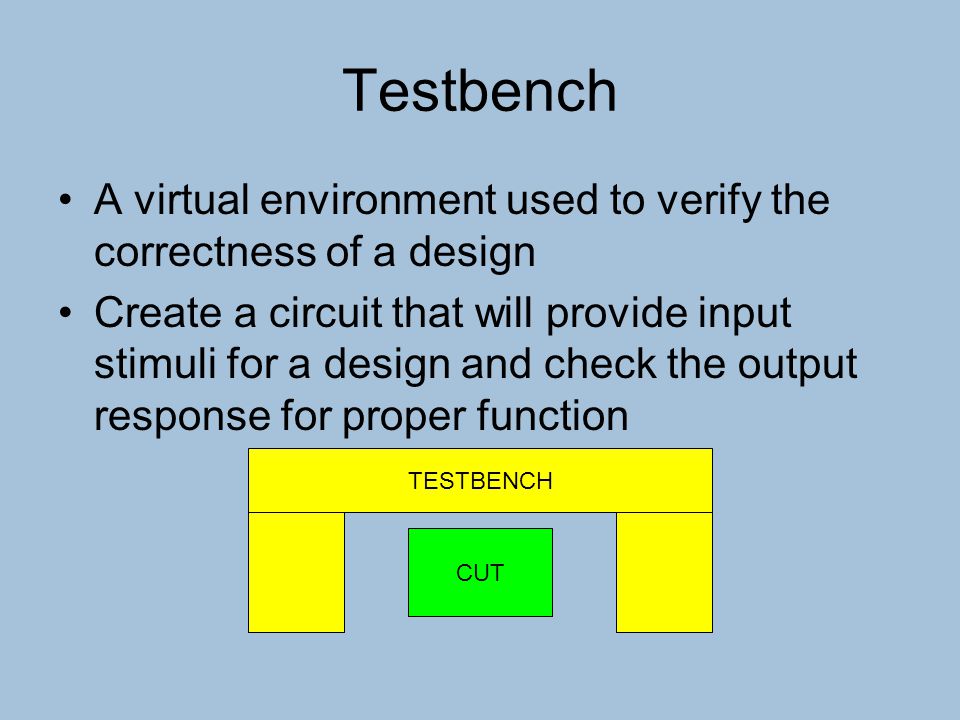 Testbench

• A virtual environment used to verify the correctness of a design
• Create a circuit that will provide input stimuli for a design and check the output response for proper function

TESTBENCH

CUT